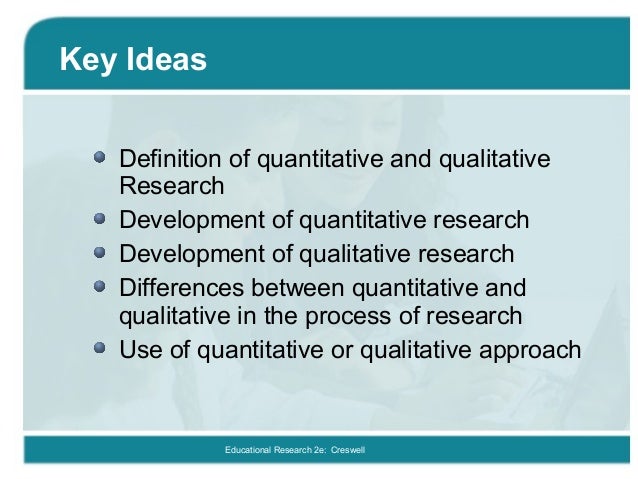 Key Ideas

- Definition of quantitative and qualitative Research
- Development of quantitative research
- Development of qualitative research
- Differences between quantitative and qualitative in the process of research
- Use of quantitative or qualitative approach

Educational Research 2e: Creswell